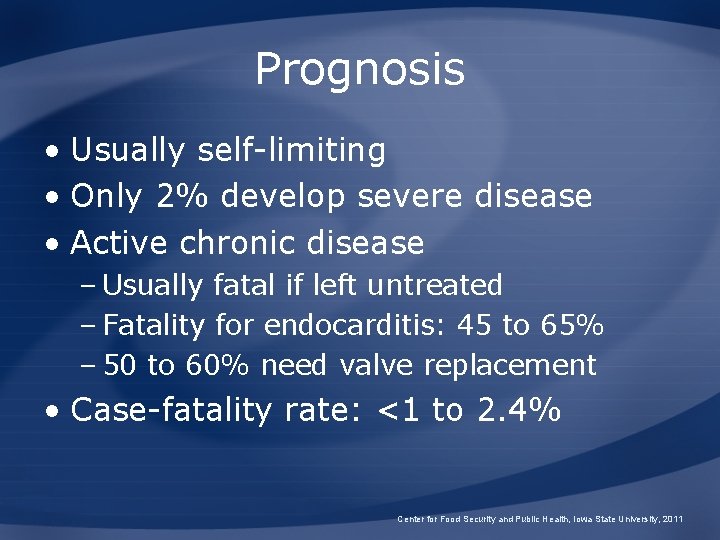 Prognosis

• Usually self-limiting
• Only 2% develop severe disease
• Active chronic disease
– Usually fatal if left untreated
– Fatality for endocarditis: 45 to 65%
– 50 to 60% need valve replacement
• Case-fatality rate: <1 to 2.4%

Center for Food Security and Public Health, Iowa State University, 2011